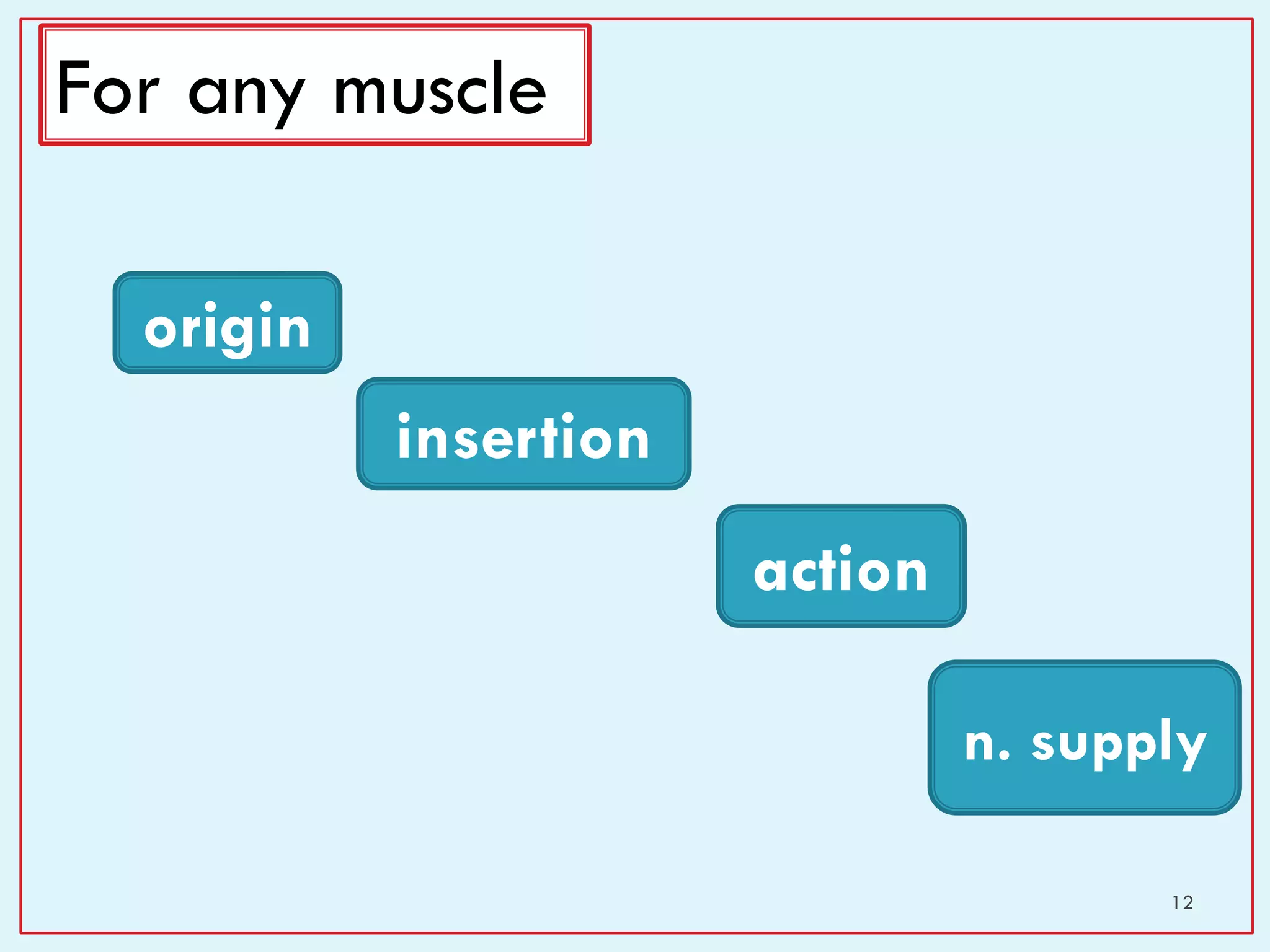 For any muscle

origin

insertion

action

n. supply

12